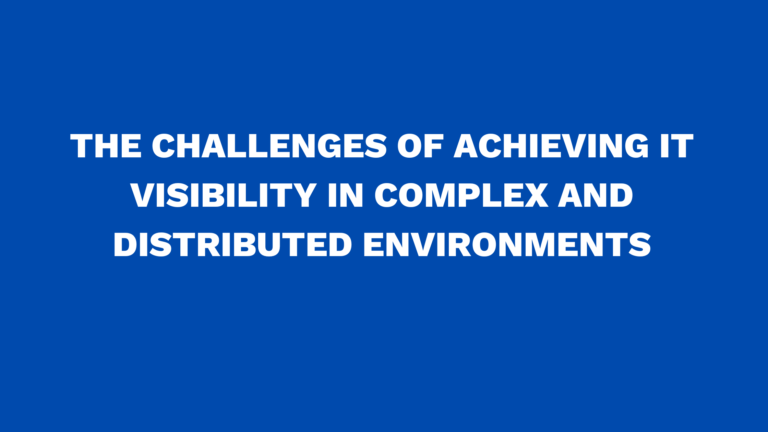 THE CHALLENGES OF ACHIEVING IT VISIBILITY IN COMPLEX AND DISTRIBUTED ENVIRONMENTS